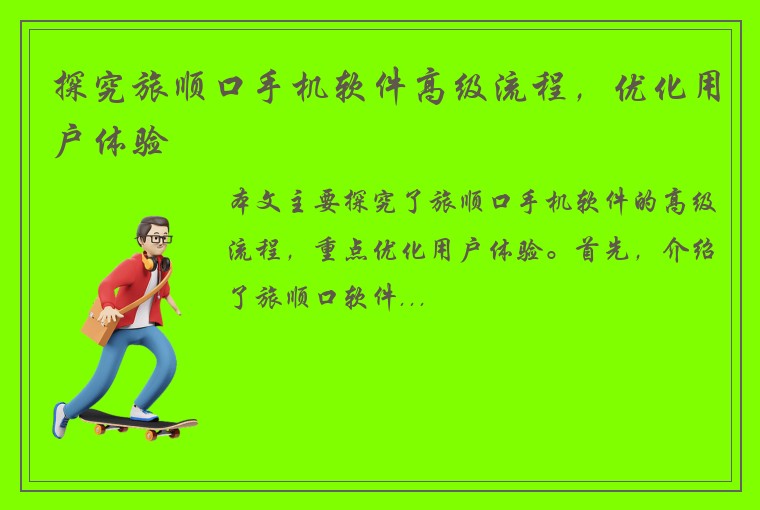 探究旅顺口手机软件高级流程，优化用户体验

本文主要探究了旅顺口手机软件的高级流程，重点优化用户体验。首先，介绍了旅顺口软件...